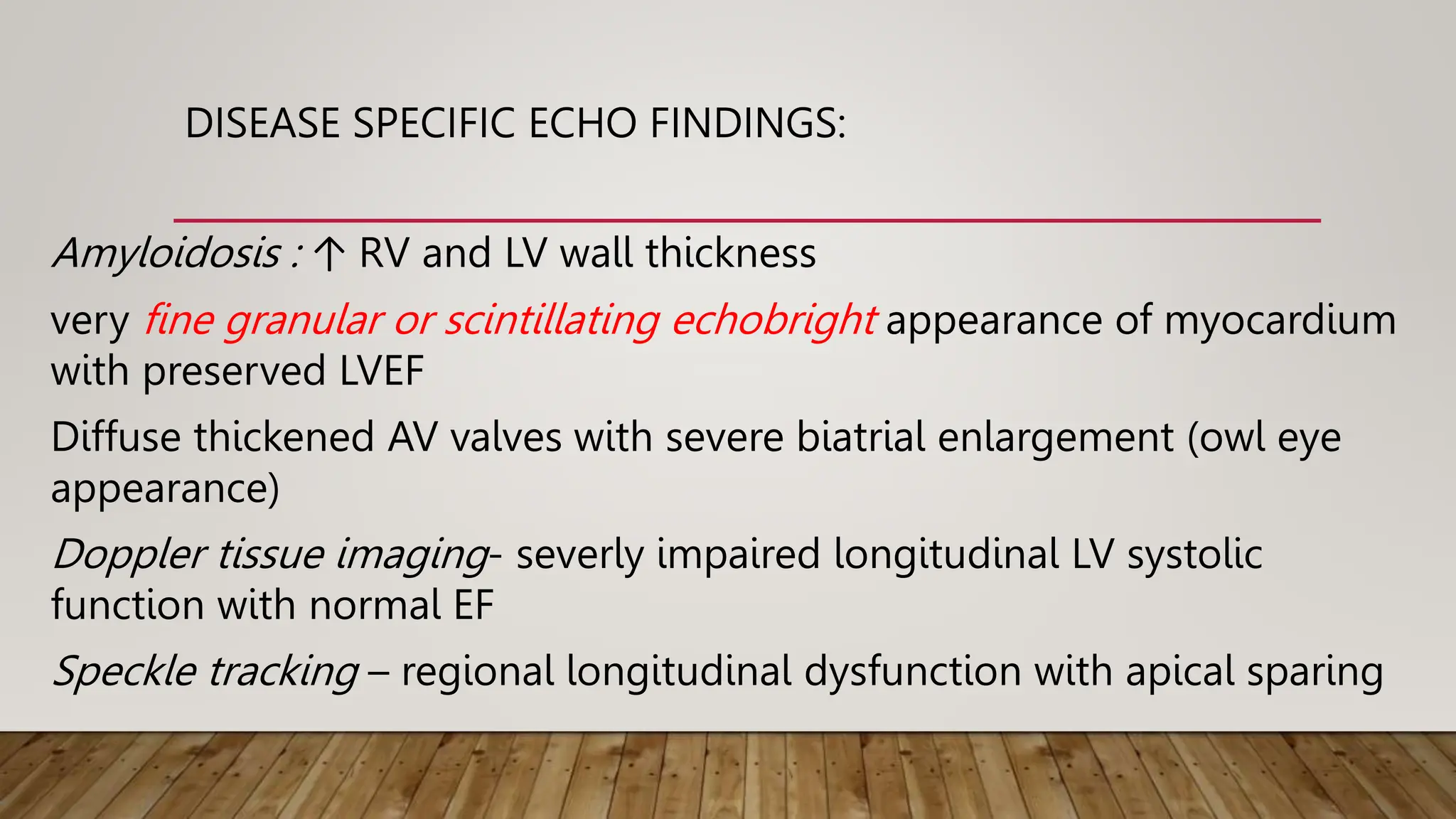 DISEASE SPECIFIC ECHO FINDINGS:

Amyloidosis : ↑ RV and LV wall thickness

very fine granular or scintillating echobright appearance of myocardium with preserved LVEF

Diffuse thickened AV valves with severe biatrial enlargement (owl eye appearance)

Doppler tissue imaging- severly impaired longitudinal LV systolic function with normal EF

Speckle tracking – regional longitudinal dysfunction with apical sparing